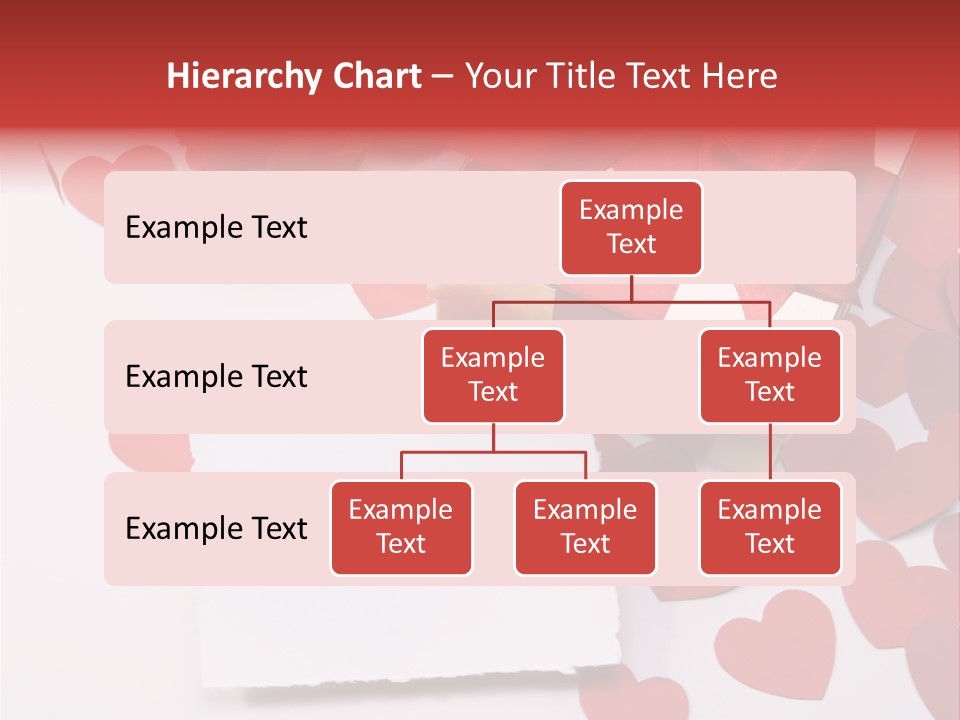 Hierarchy Chart – Your Title Text Here

Example Text

Example Text

Example Text

Example Text

Example Text

Example Text

Example Text

Example Text

Example Text